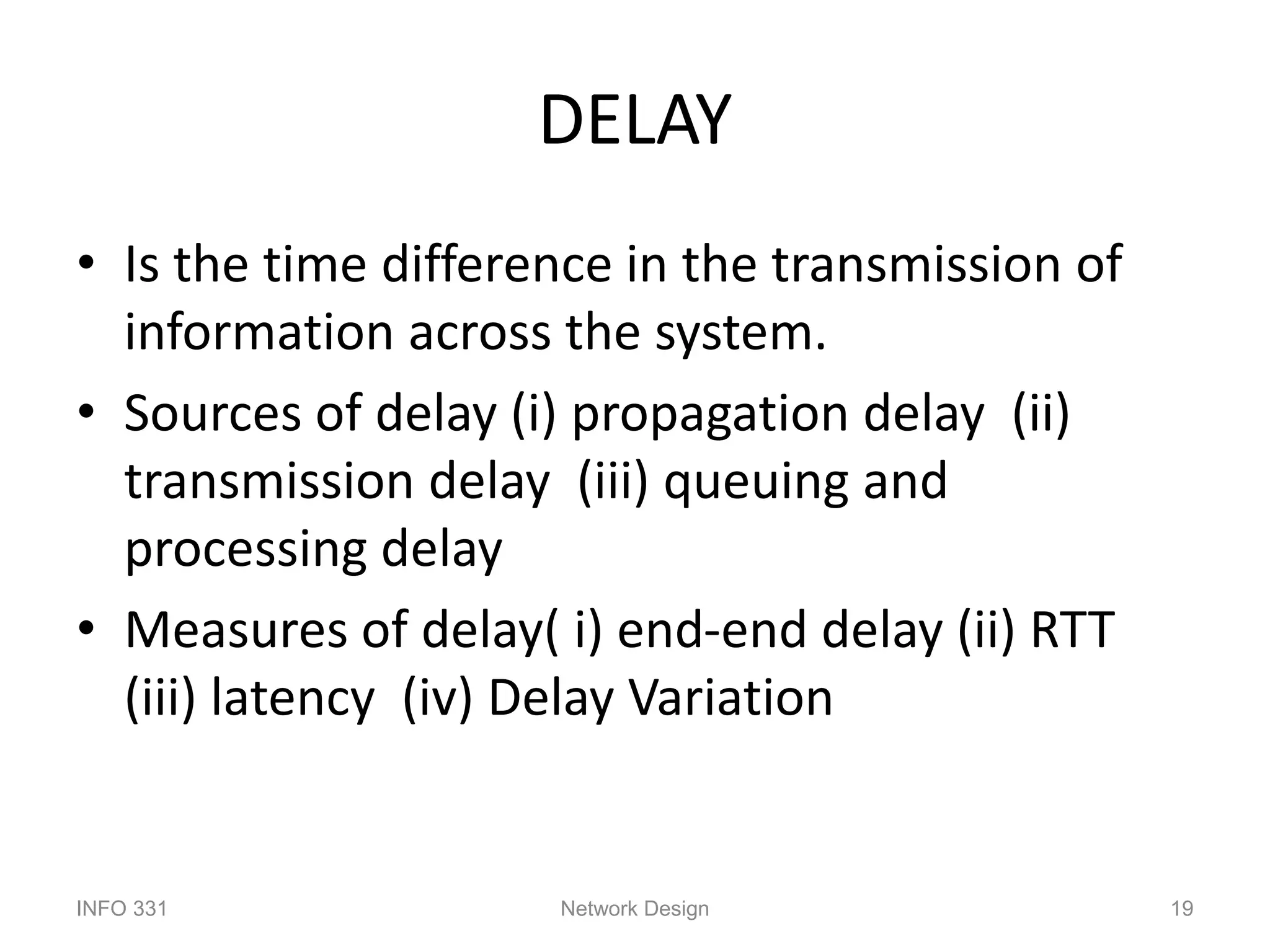 DELAY

• Is the time difference in the transmission of information across the system.
• Sources of delay (i) propagation delay (ii) transmission delay (iii) queuing and processing delay
• Measures of delay( i) end-end delay (ii) RTT (iii) latency (iv) Delay Variation

INFO 331 Network Design 19